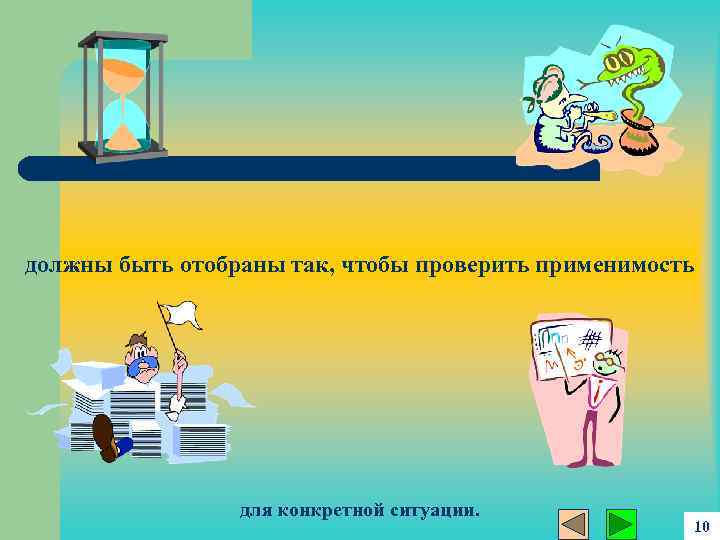 должны быть отобраны так, чтобы проверить применимость

для конкретной ситуации.

10